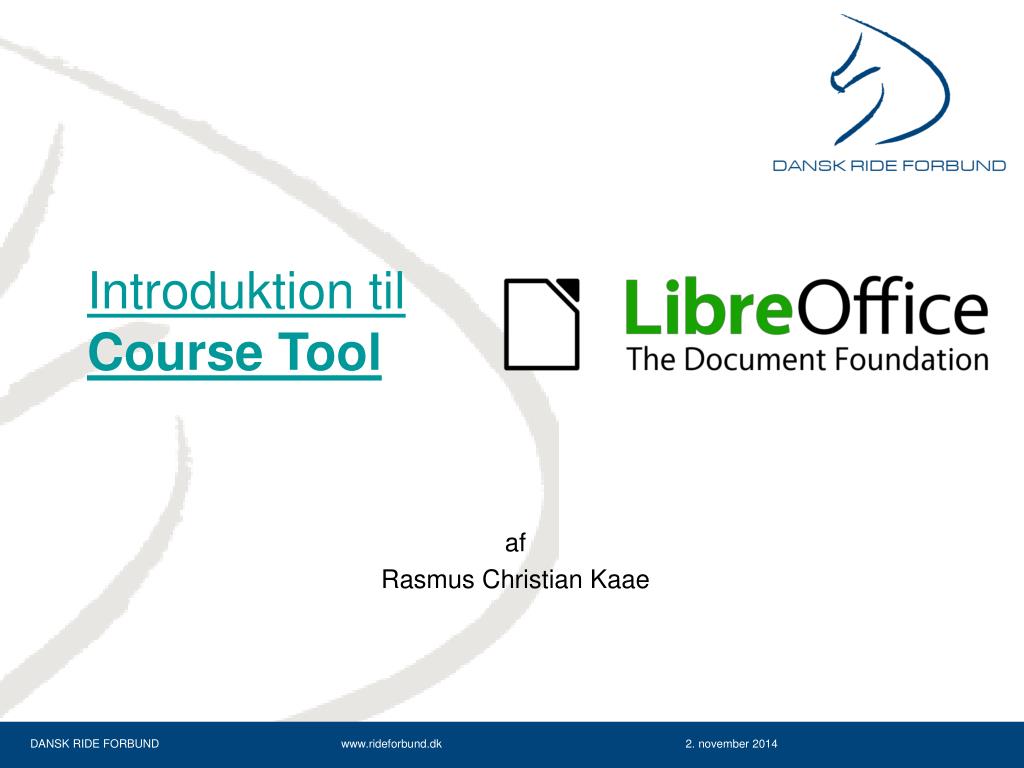 DANSK RIDE FORBUND

Introduktion til
Course Tool

LibreOffice
The Document Foundation

af
Rasmus Christian Kaae

DANSK RIDE FORBUND www.rideforbund.dk 2. november 2014